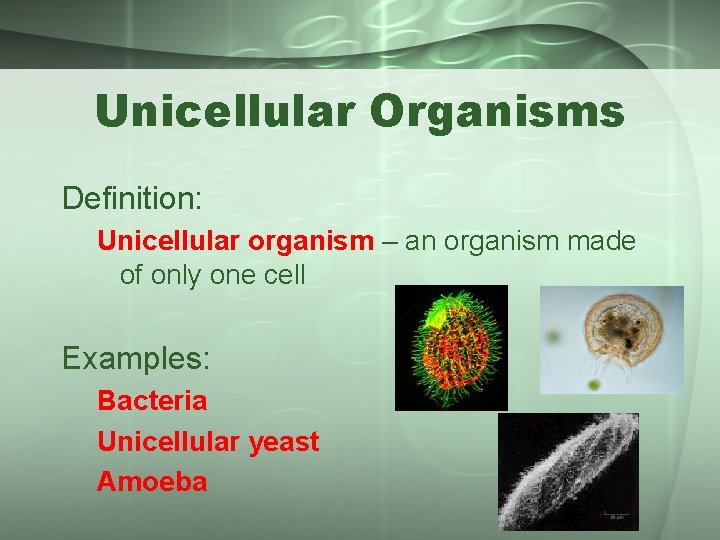 Unicellular Organisms

Definition:

Unicellular organism – an organism made of only one cell

Examples:

Bacteria

Unicellular yeast

Amoeba